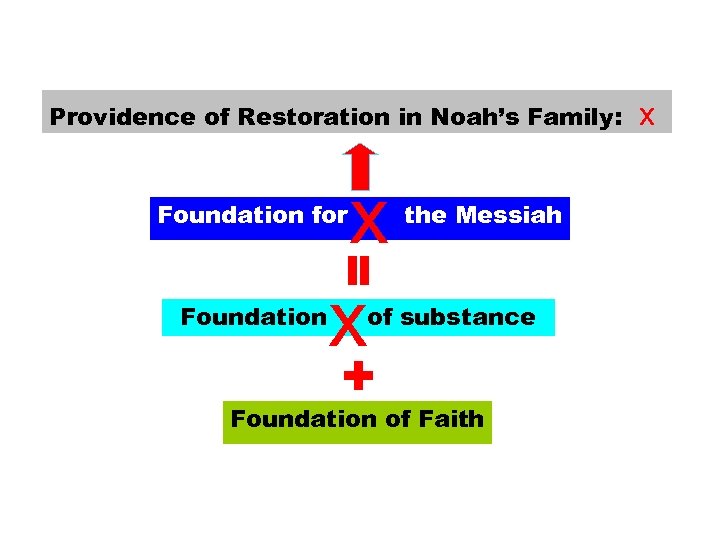 Providence of Restoration in Noah's Family: X

Foundation for X the Messiah

=

Foundation X of substance

+

Foundation of Faith